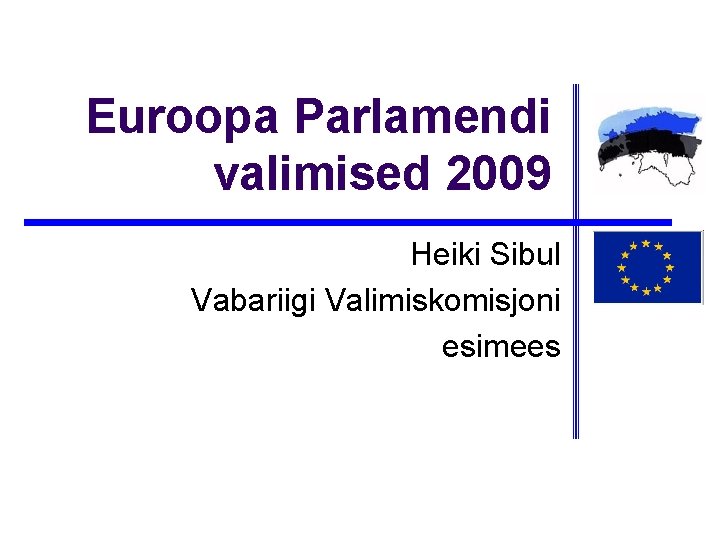 Euroopa Parlamendi valimised 2009

Heiki Sibul
Vabariigi Valimiskomisjoni esimees